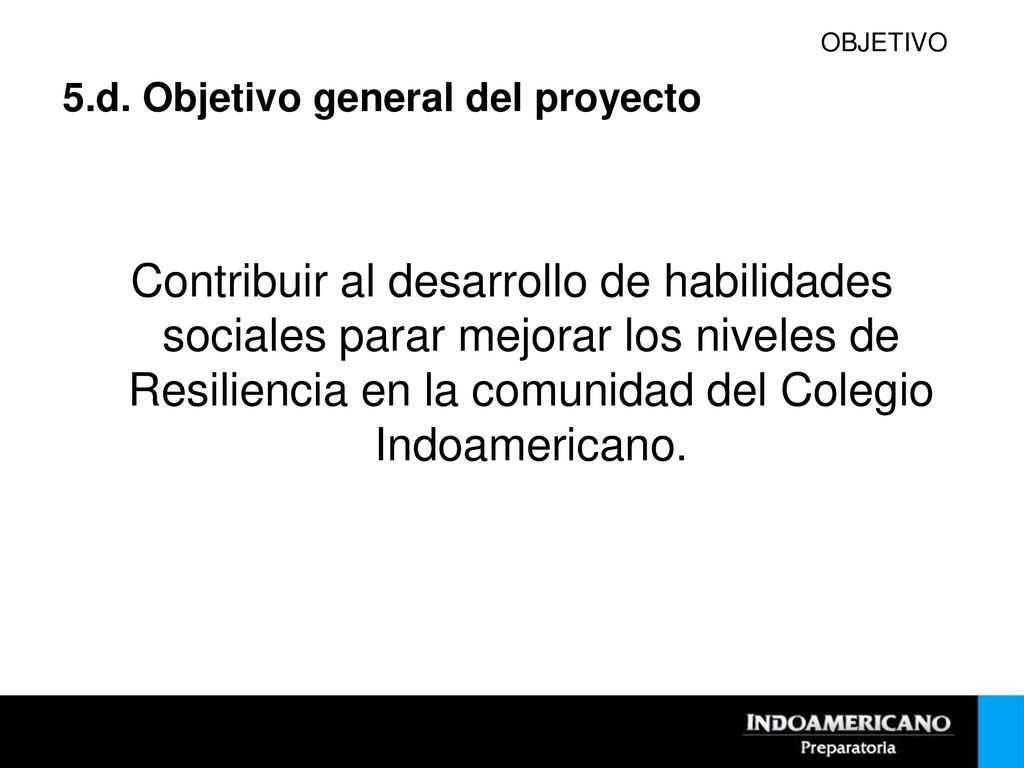 OBJETIVO

5.d. Objetivo general del proyecto

Contribuir al desarrollo de habilidades sociales parar mejorar los niveles de Resiliencia en la comunidad del Colegio Indoamericano.

INDOAMERICANO
Preparatoria